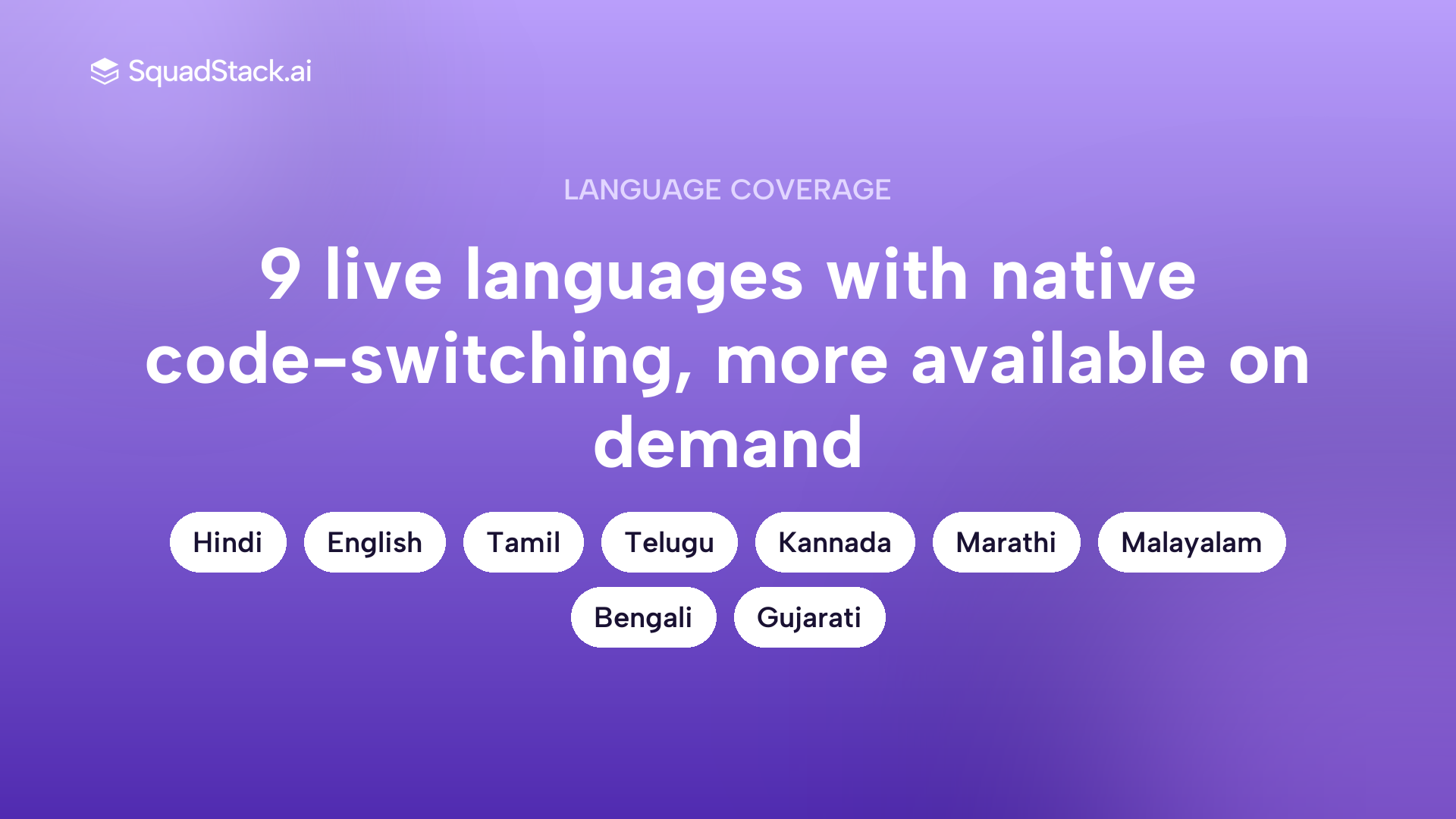 SquadStack.ai

LANGUAGE COVERAGE

9 live languages with native code-switching, more available on demand

Hindi English Tamil Telugu Kannada Marathi Malayalam Bengali Gujarati